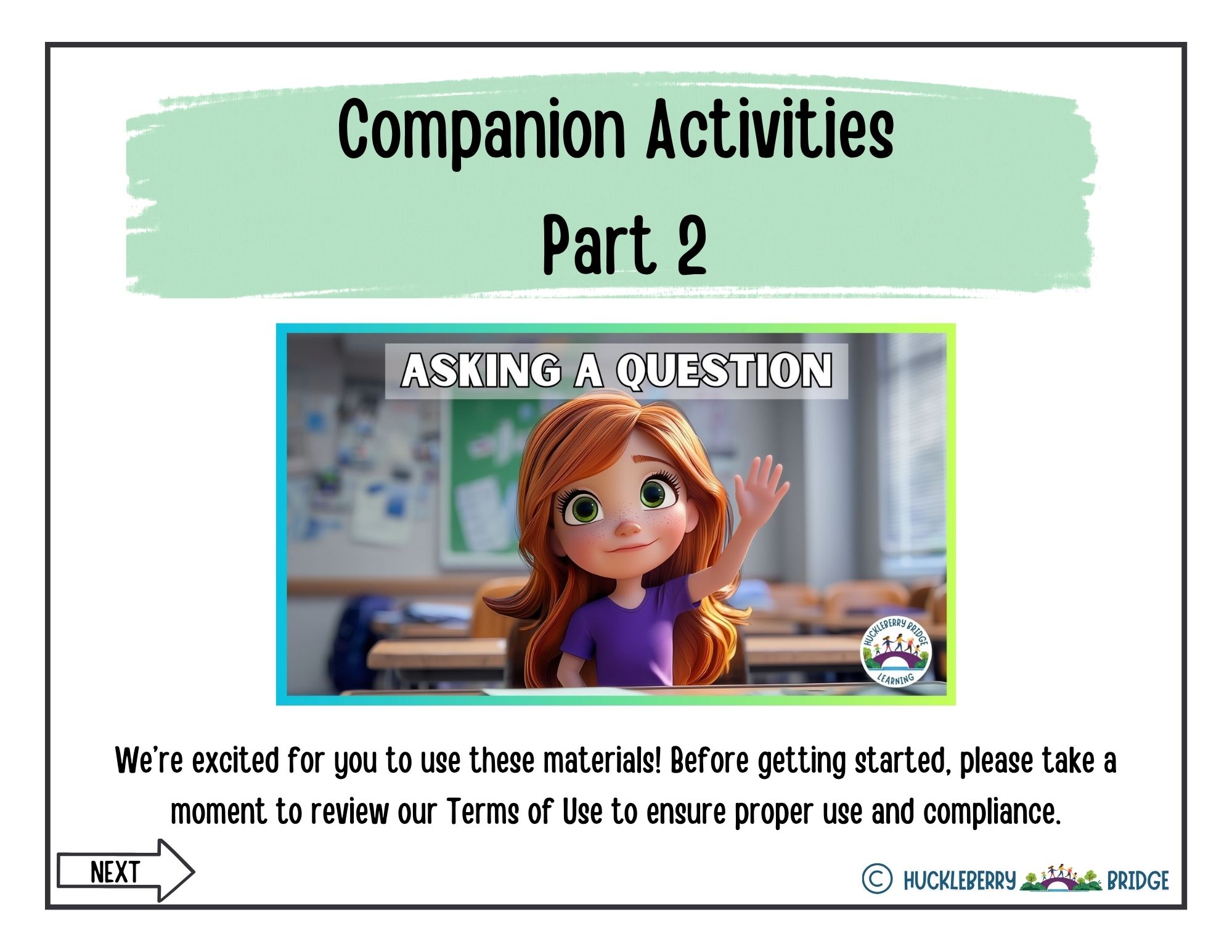 Companion Activities
Part 2

ASKING A QUESTION

HUCKLEBERRY BRIDGE
LEARNING

We're excited for you to use these materials! Before getting started, please take a moment to review our Terms of Use to ensure proper use and compliance.

NEXT

© HUCKLEBERRY BRIDGE